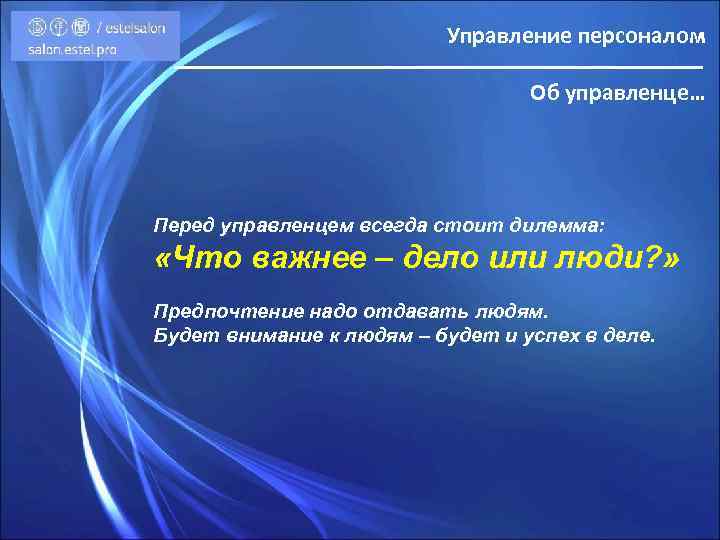 / estelsalon
salon.estel.pro

Управление персоналом

Об управленце…

Перед управленцем всегда стоит дилемма:
«Что важнее – дело или люди?»

Предпочтение надо отдавать людям.
Будет внимание к людям – будет и успех в деле.